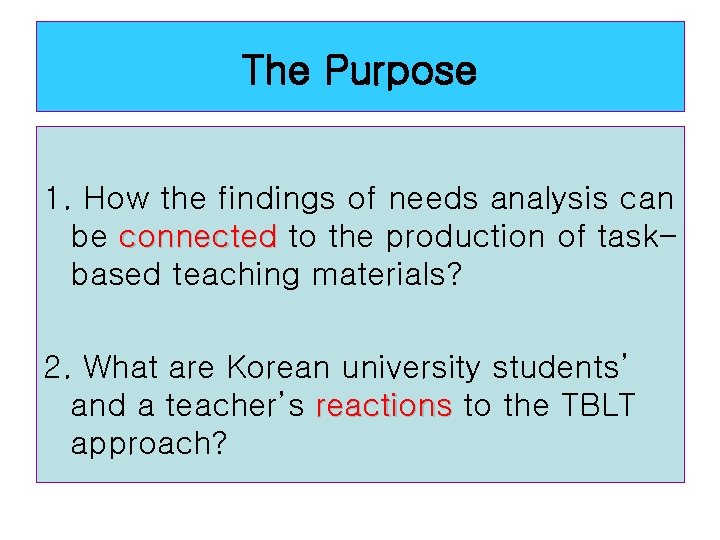 The Purpose

1. How the findings of needs analysis can be connected to the production of task-based teaching materials?

2. What are Korean university students' and a teacher's reactions to the TBLT approach?